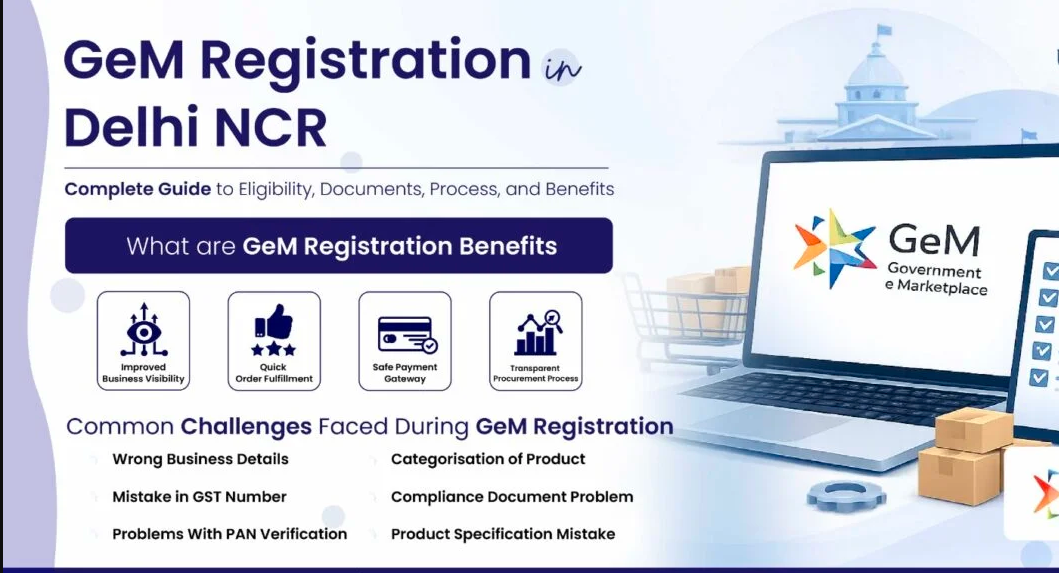 GeM Registration in Delhi NCR

Complete Guide to Eligibility, Documents, Process, and Benefits

What are GeM Registration Benefits

Improved Business Visibility

Quick Order Fulfillment

Safe Payment Gateway

Transparent Procurement Process

Common Challenges Faced During GeM Registration

Wrong Business Details

Mistake in GST Number

Problems With PAN Verification

Categorisation of Product

Compliance Document Problem

Product Specification Mistake

GeM Government e Marketplace